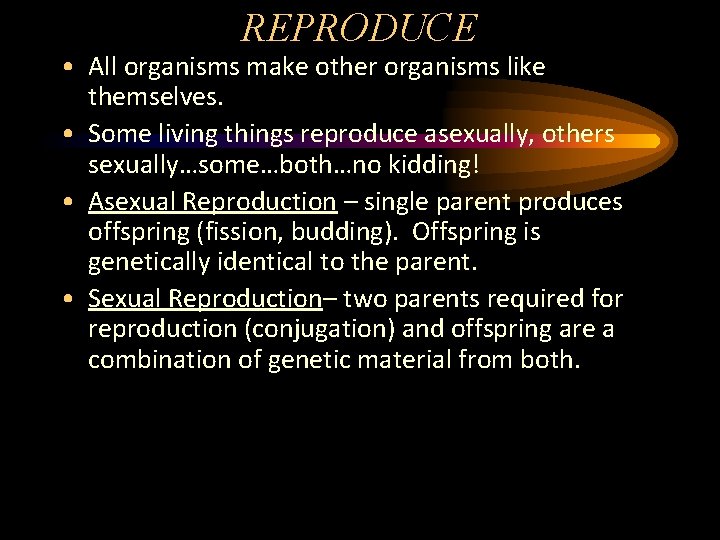 REPRODUCE

• All organisms make other organisms like themselves.

• Some living things reproduce asexually, others sexually…some…both…no kidding!

• Asexual Reproduction – single parent produces offspring (fission, budding). Offspring is genetically identical to the parent.

• Sexual Reproduction– two parents required for reproduction (conjugation) and offspring are a combination of genetic material from both.